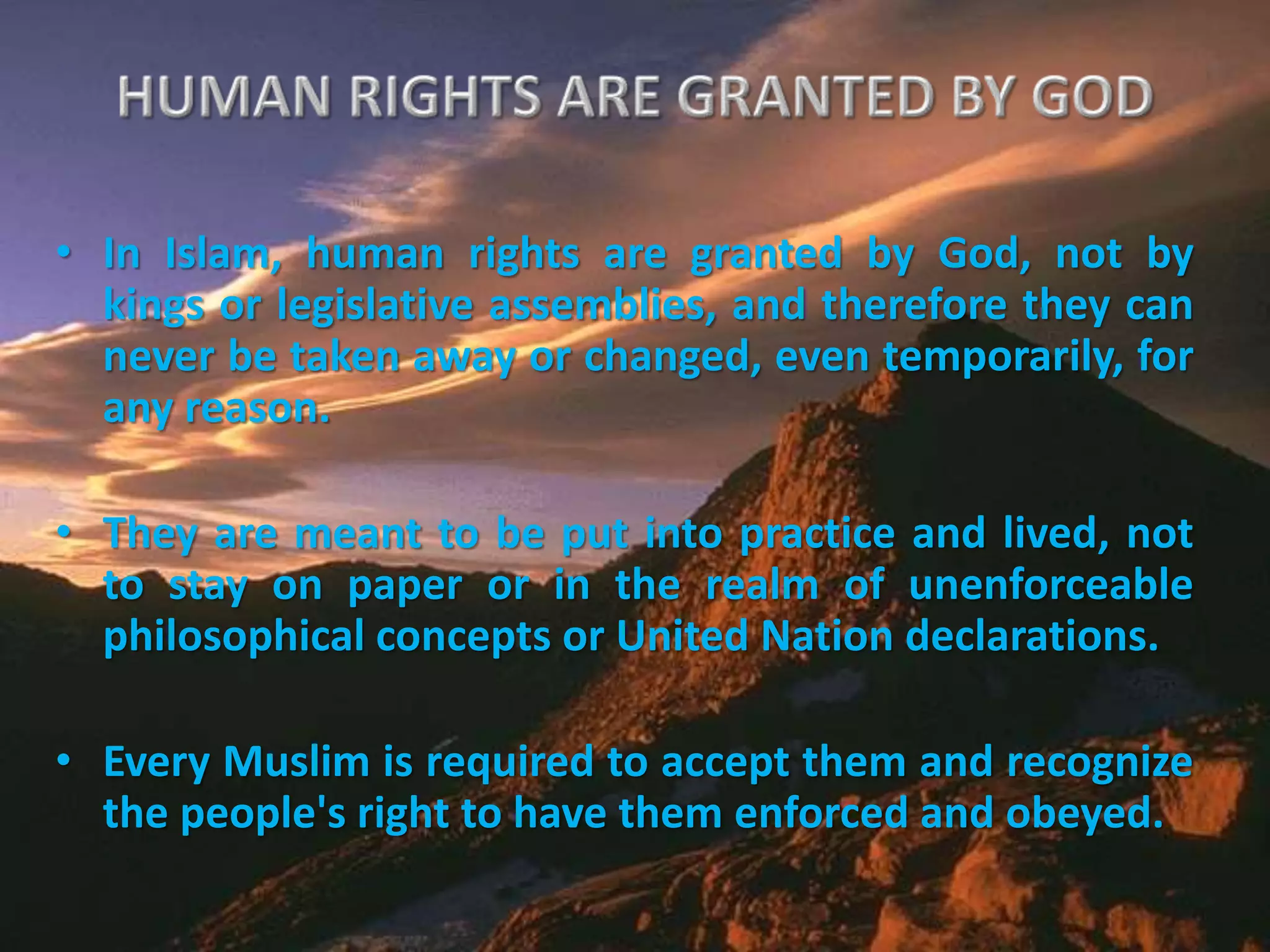 HUMAN RIGHTS ARE GRANTED BY GOD

• In Islam, human rights are granted by God, not by kings or legislative assemblies, and therefore they can never be taken away or changed, even temporarily, for any reason.

• They are meant to be put into practice and lived, not to stay on paper or in the realm of unenforceable philosophical concepts or United Nation declarations.

• Every Muslim is required to accept them and recognize the people's right to have them enforced and obeyed.